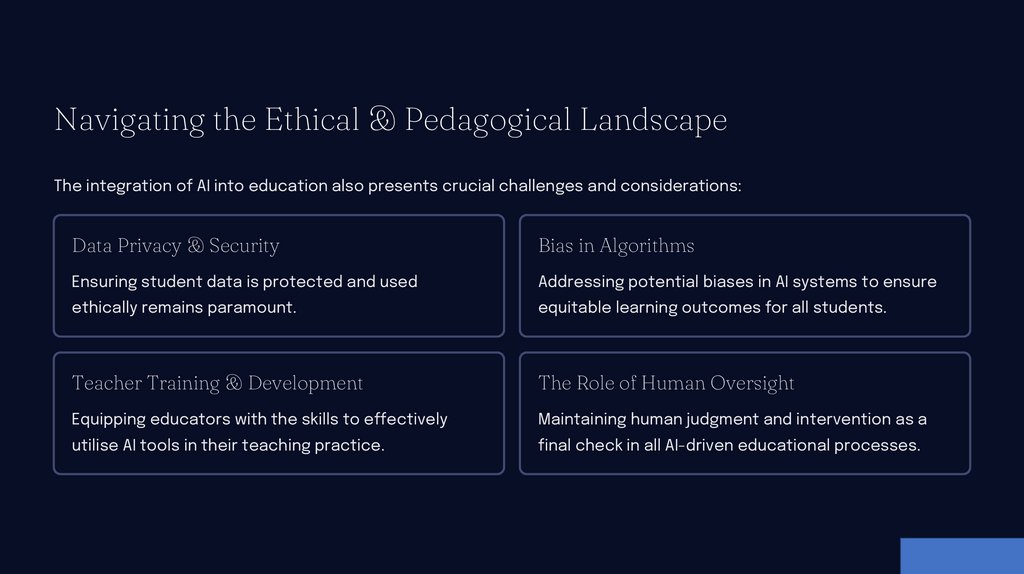 Navigating the Ethical & Pedagogical Landscape

The integration of AI into education also presents crucial challenges and considerations:

Data Privacy & Security

Ensuring student data is protected and used ethically remains paramount.

Bias in Algorithms

Addressing potential biases in AI systems to ensure equitable learning outcomes for all students.

Teacher Training & Development

Equipping educators with the skills to effectively utilise AI tools in their teaching practice.

The Role of Human Oversight

Maintaining human judgment and intervention as a final check in all AI-driven educational processes.